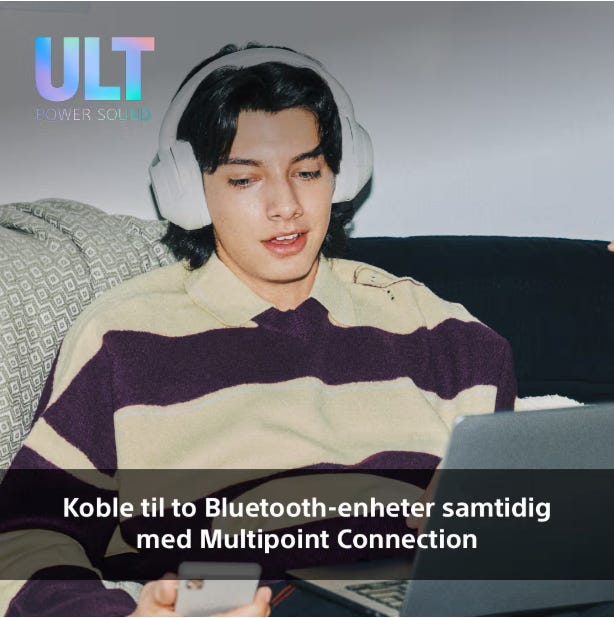 ULT
POWER SOUND

Koble til to Bluetooth-enheter samtidig med Multipoint Connection